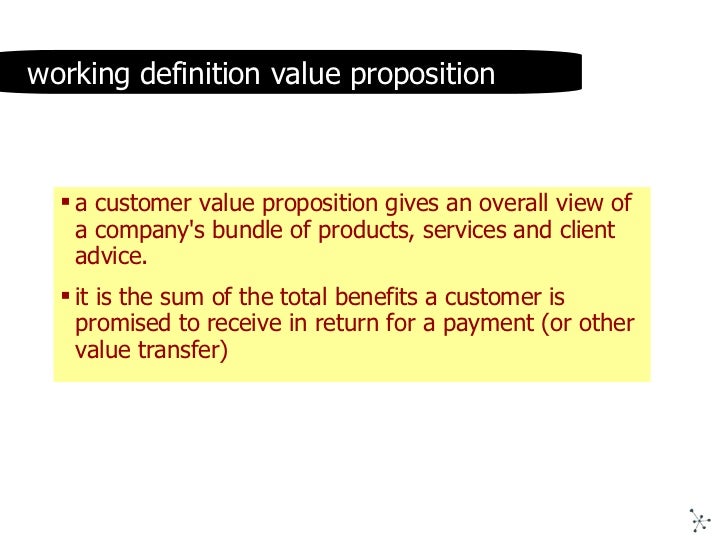 working definition value proposition

▪ a customer value proposition gives an overall view of a company's bundle of products, services and client advice.

▪ it is the sum of the total benefits a customer is promised to receive in return for a payment (or other value transfer)